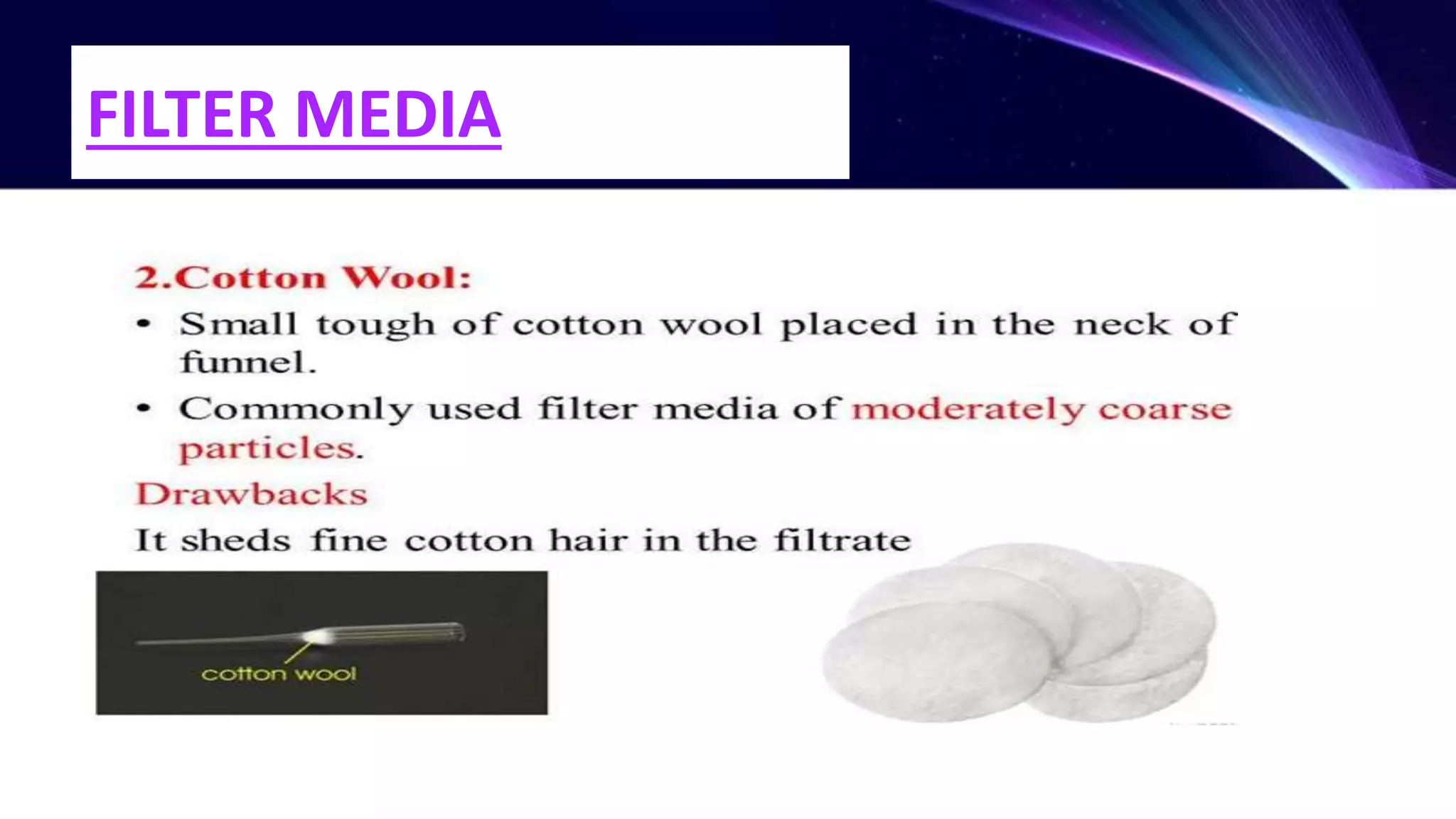 FILTER MEDIA

2.Cotton Wool:

• Small tough of cotton wool placed in the neck of funnel.

• Commonly used filter media of moderately coarse particles.

Drawbacks

It sheds fine cotton hair in the filtrate

cotton wool